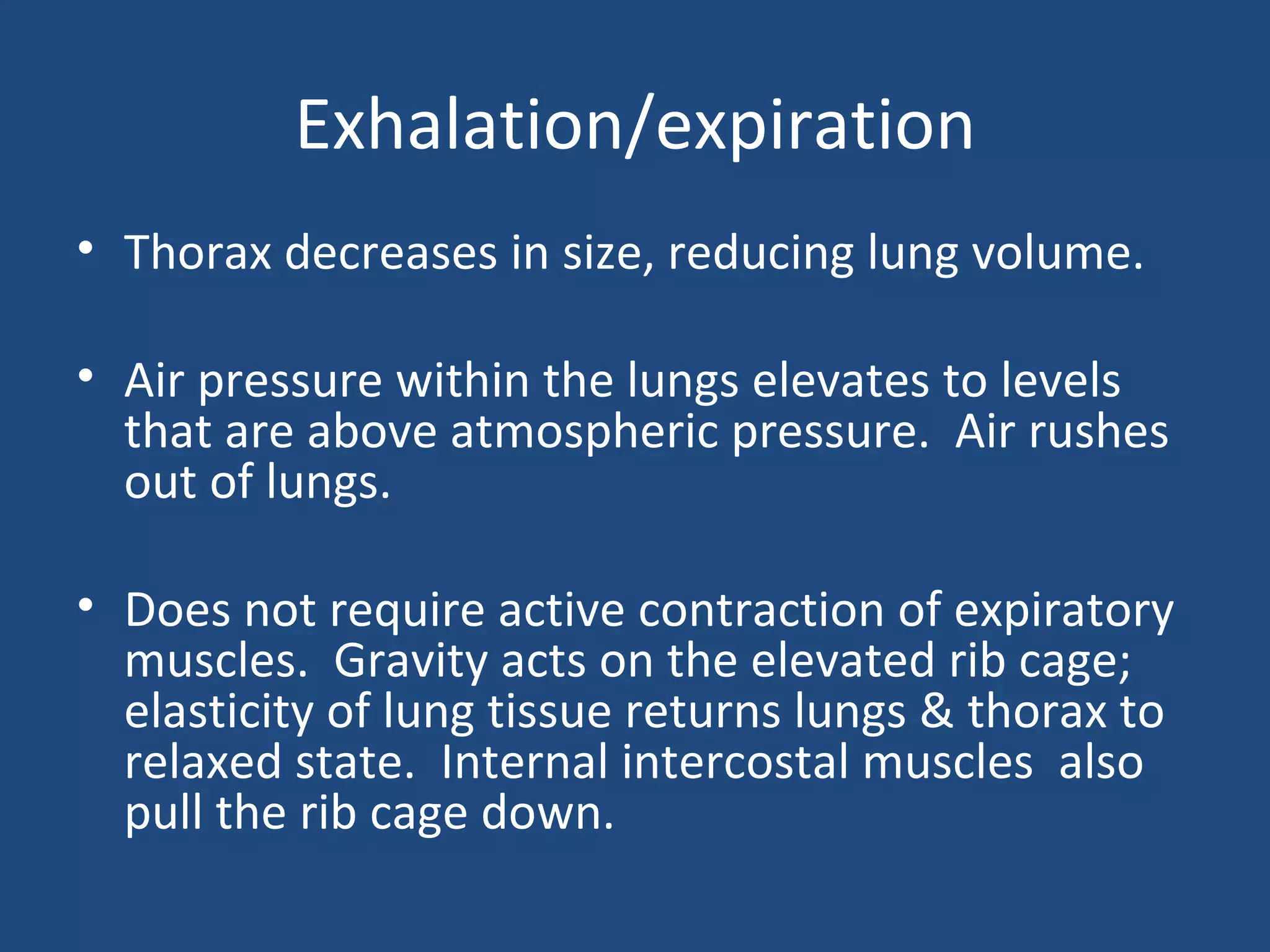 Exhalation/expiration

• Thorax decreases in size, reducing lung volume.

• Air pressure within the lungs elevates to levels that are above atmospheric pressure. Air rushes out of lungs.

• Does not require active contraction of expiratory muscles. Gravity acts on the elevated rib cage; elasticity of lung tissue returns lungs & thorax to relaxed state. Internal intercostal muscles also pull the rib cage down.